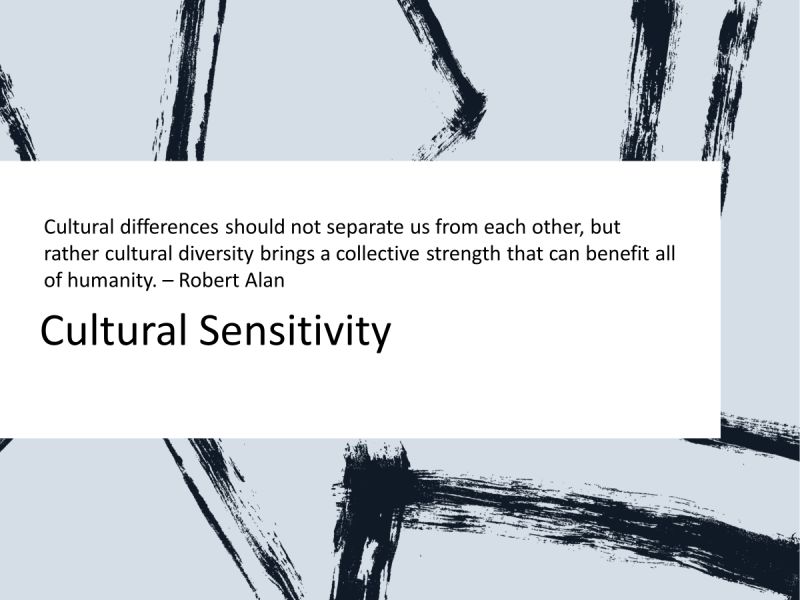 Cultural differences should not separate us from each other, but rather cultural diversity brings a collective strength that can benefit all of humanity. – Robert Alan

Cultural Sensitivity